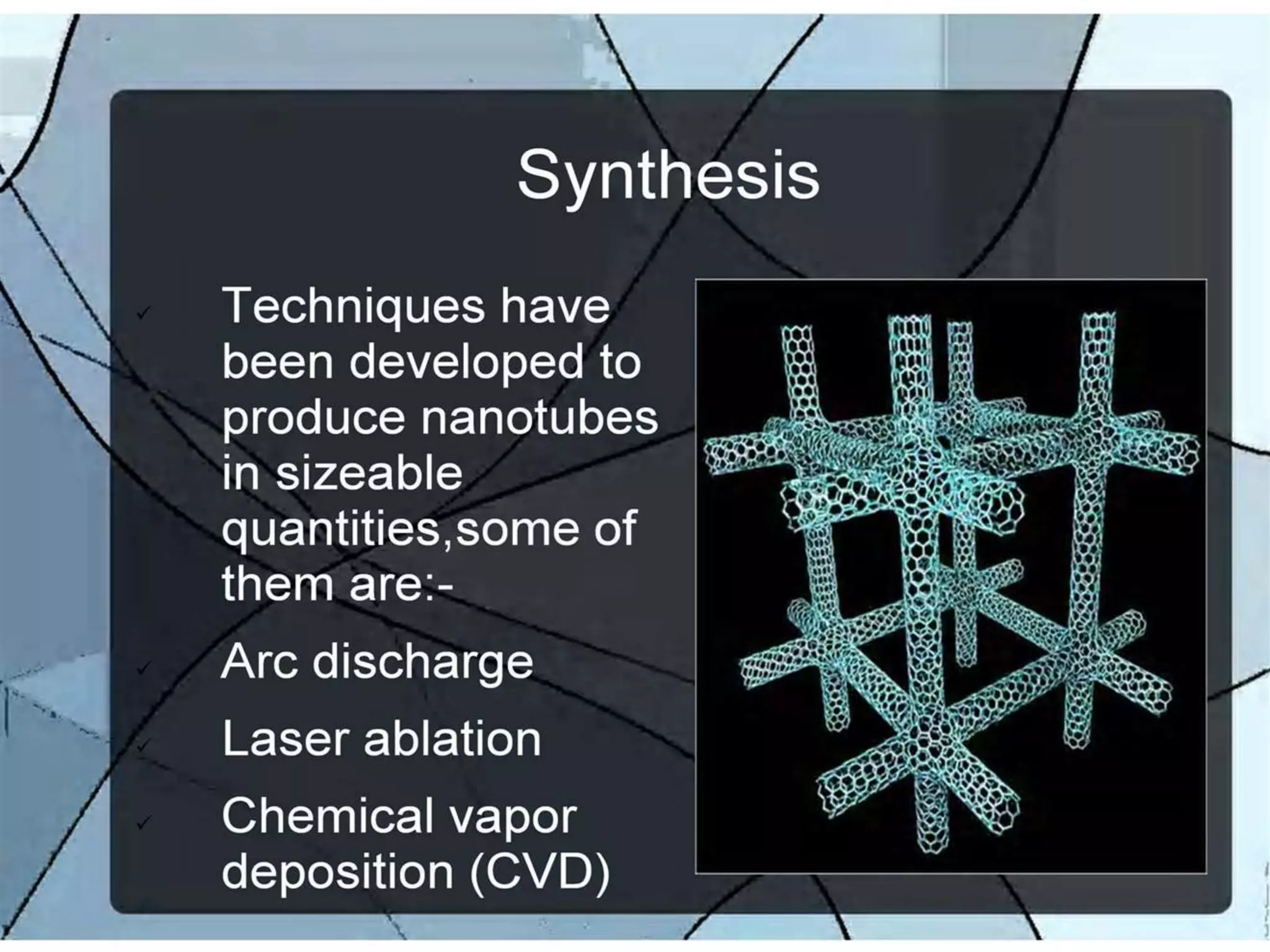 Synthesis

✓ Techniques have been developed to produce nanotubes in sizeable quantities,some of them are:-

✓ Arc discharge

✓ Laser ablation

✓ Chemical vapor deposition (CVD)